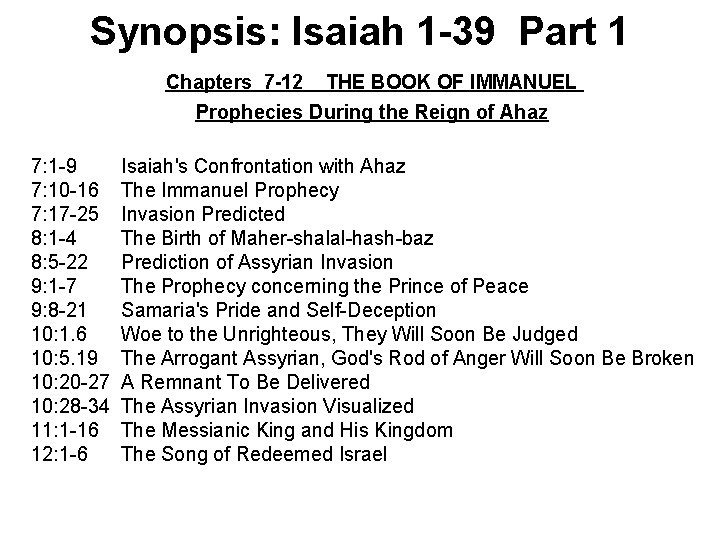 Synopsis: Isaiah 1-39 Part 1

Chapters 7-12 THE BOOK OF IMMANUEL

Prophecies During the Reign of Ahaz

7:1-9 Isaiah's Confrontation with Ahaz
7:10-16 The Immanuel Prophecy
7:17-25 Invasion Predicted
8:1-4 The Birth of Maher-shalal-hash-baz
8:5-22 Prediction of Assyrian Invasion
9:1-7 The Prophecy concerning the Prince of Peace
9:8-21 Samaria's Pride and Self-Deception
10:1.6 Woe to the Unrighteous, They Will Soon Be Judged
10:5.19 The Arrogant Assyrian, God's Rod of Anger Will Soon Be Broken
10:20-27 A Remnant To Be Delivered
10:28-34 The Assyrian Invasion Visualized
11:1-16 The Messianic King and His Kingdom
12:1-6 The Song of Redeemed Israel